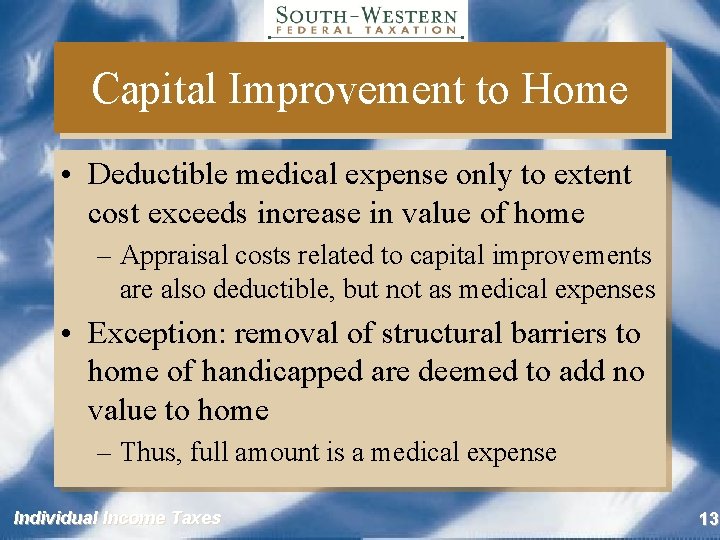 SOUTH-WESTERN
FEDERAL TAXATION

Capital Improvement to Home

• Deductible medical expense only to extent cost exceeds increase in value of home
– Appraisal costs related to capital improvements are also deductible, but not as medical expenses
• Exception: removal of structural barriers to home of handicapped are deemed to add no value to home
– Thus, full amount is a medical expense

Individual Income Taxes

13